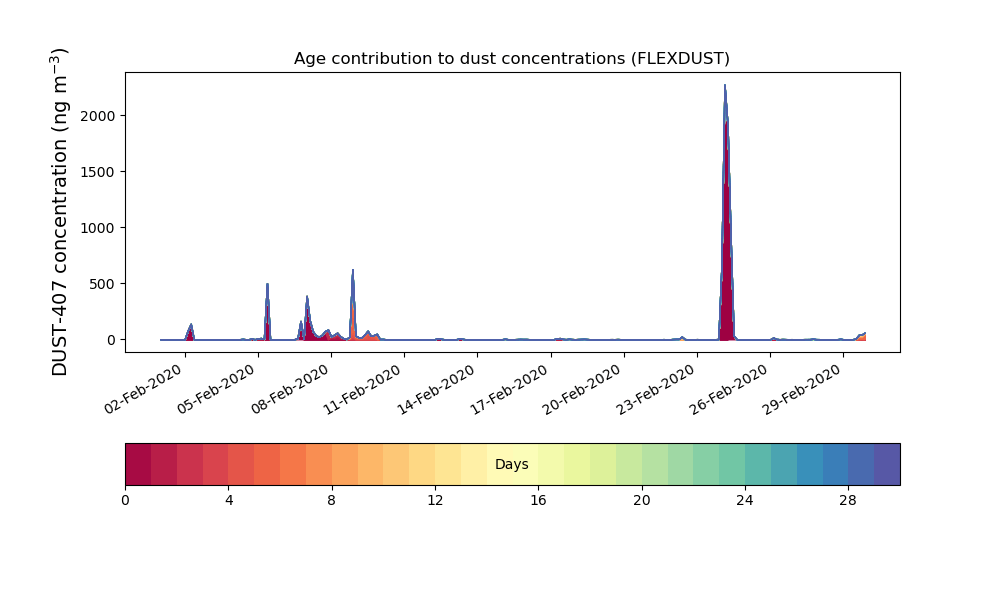 Age contribution to dust concentrations (FLEXDUST)

DUST-407 concentration (ng m$^{-3}$)

2000
1500
1000
500
0

02-Feb-2020
05-Feb-2020
08-Feb-2020
11-Feb-2020
14-Feb-2020
17-Feb-2020
20-Feb-2020
23-Feb-2020
26-Feb-2020
29-Feb-2020

Days

0
4
8
12
16
20
24
28